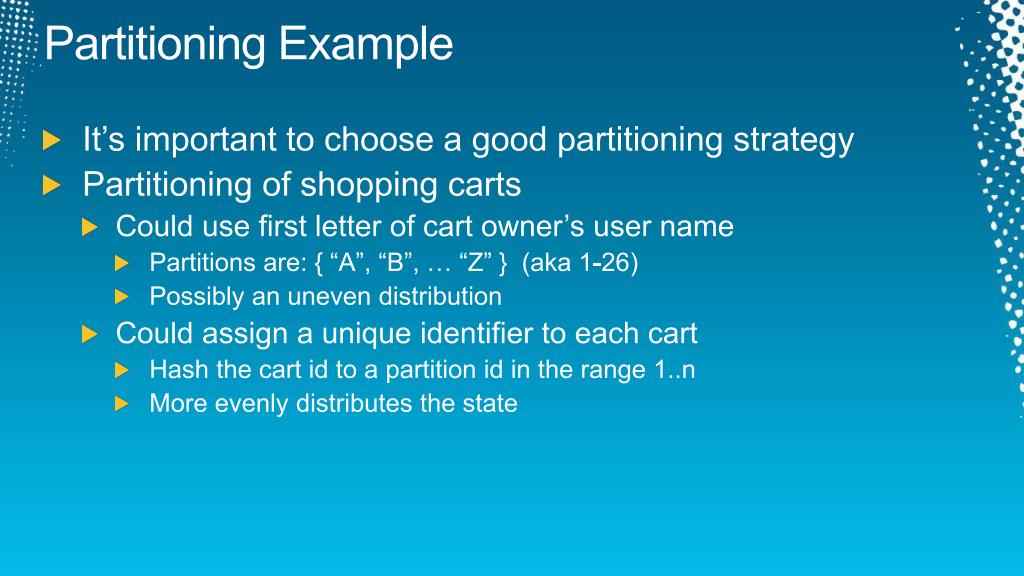 Partitioning Example

It’s important to choose a good partitioning strategy

Partitioning of shopping carts

Could use first letter of cart owner’s user name

Partitions are: { “A”, “B”, … “Z” } (aka 1-26)

Possibly an uneven distribution

Could assign a unique identifier to each cart

Hash the cart id to a partition id in the range 1..n

More evenly distributes the state